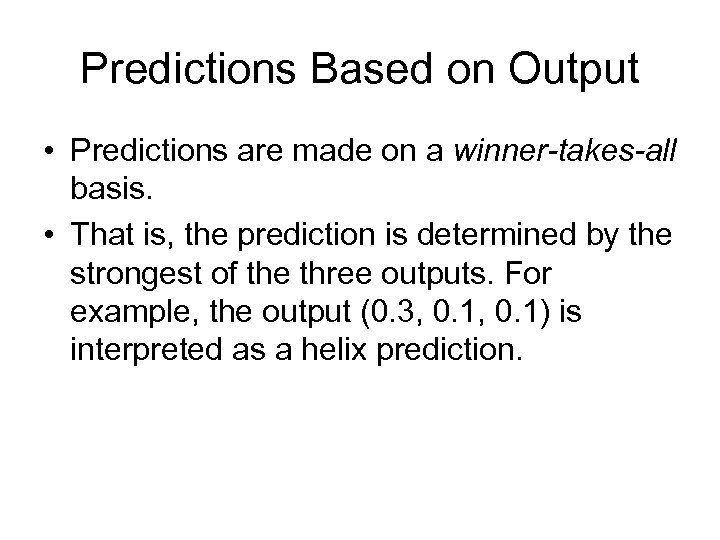 Predictions Based on Output

• Predictions are made on a winner-takes-all basis.

• That is, the prediction is determined by the strongest of the three outputs. For example, the output (0.3, 0.1, 0.1) is interpreted as a helix prediction.